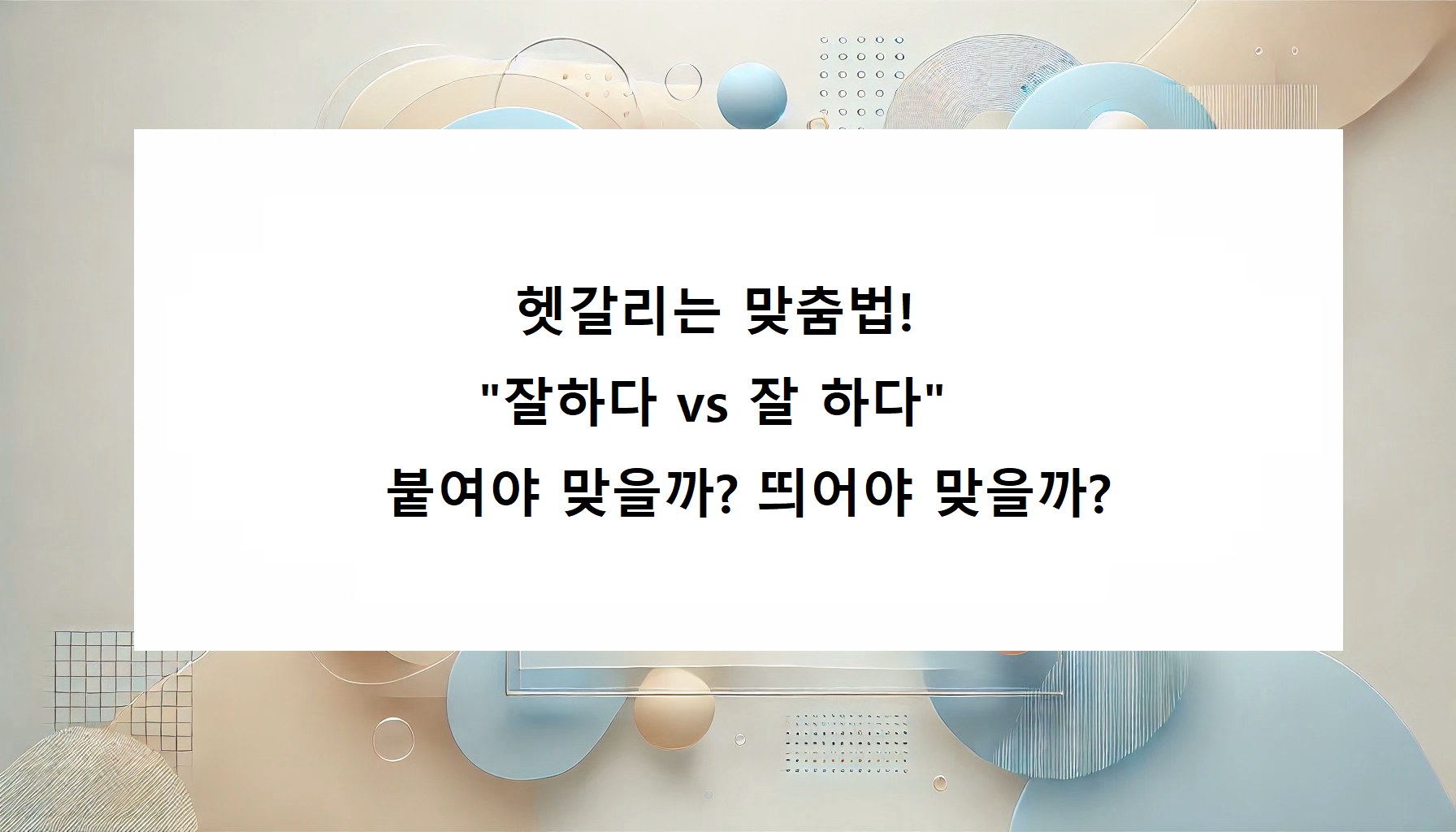 헷갈리는 맞춤법!
"잘하다 vs 잘 하다"
붙여야 맞을까? 띄어야 맞을까?